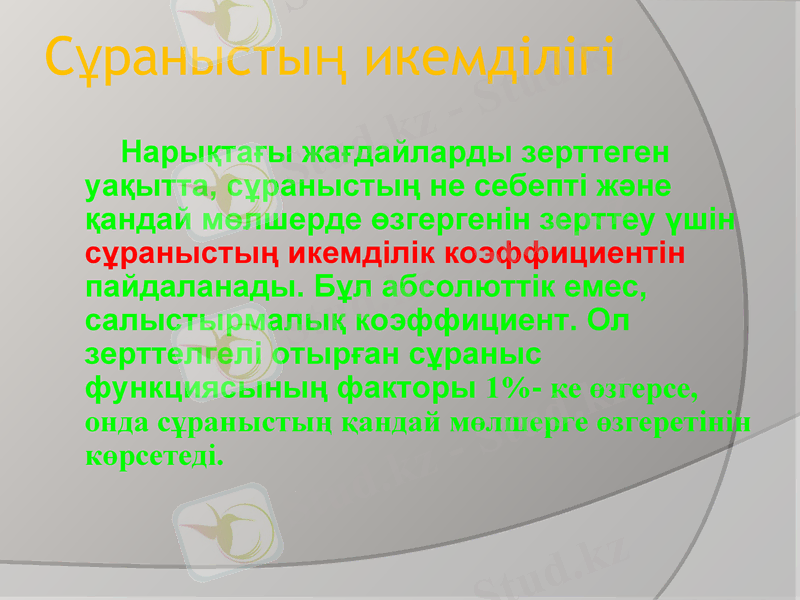 Сұраныстың икемділігі

Нарықтағы жағдайларды зерттеген уақытта, сұраныстың не себепті және қандай мөлшерде өзгергенін зерттеу үшін сұраныстың икемділік коэффициентін пайдаланады. Бұл абсолюттік емес, салыстырмалық коэффициент. Ол зерттелгелі отырған сұраныс функциясының факторы 1%- ке өзгерсе, онда сұраныстың қандай мөлшерге өзгеретінін көрсетеді.

Stud.kz - Stud.kz

Stud.kz - Stud.kz

Stud.kz